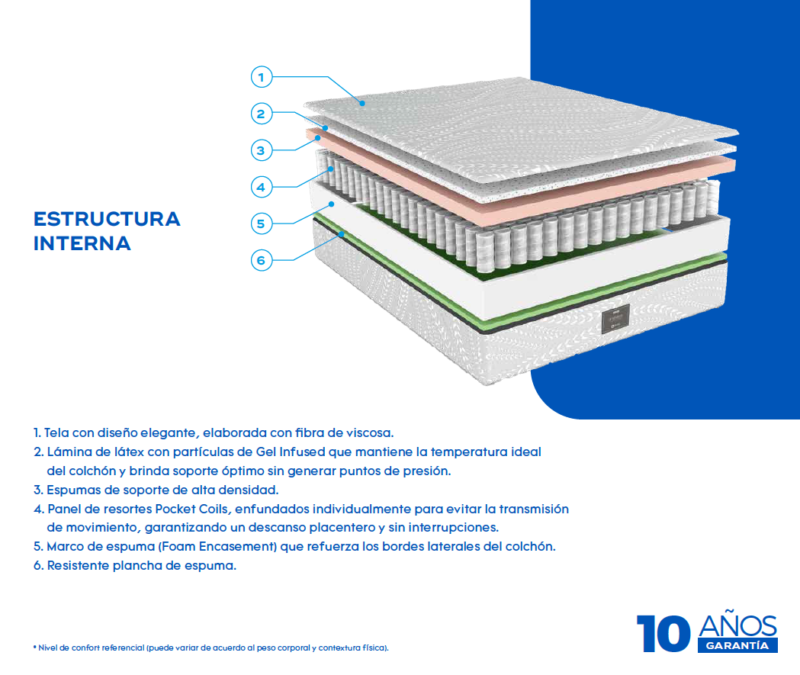 1
2
3
4
5
6

ESTRUCTURA INTERNA

1. Tela con diseño elegante, elaborada con fibra de viscosa.
2. Lámina de látex con partículas de Gel Infused que mantiene la temperatura ideal del colchón y brinda soporte óptimo sin generar puntos de presión.
3. Espumas de soporte de alta densidad.
4. Panel de resortes Pocket Coils, enfundados individualmente para evitar la transmisión de movimiento, garantizando un descanso placentero y sin interrupciones.
5. Marco de espuma (Foam Encasement) que refuerza los bordes laterales del colchón.
6. Resistente plancha de espuma.

* Nivel de confort referencial (puede variar de acuerdo al peso corporal y contextura física).

10 AÑOS
GARANTÍA